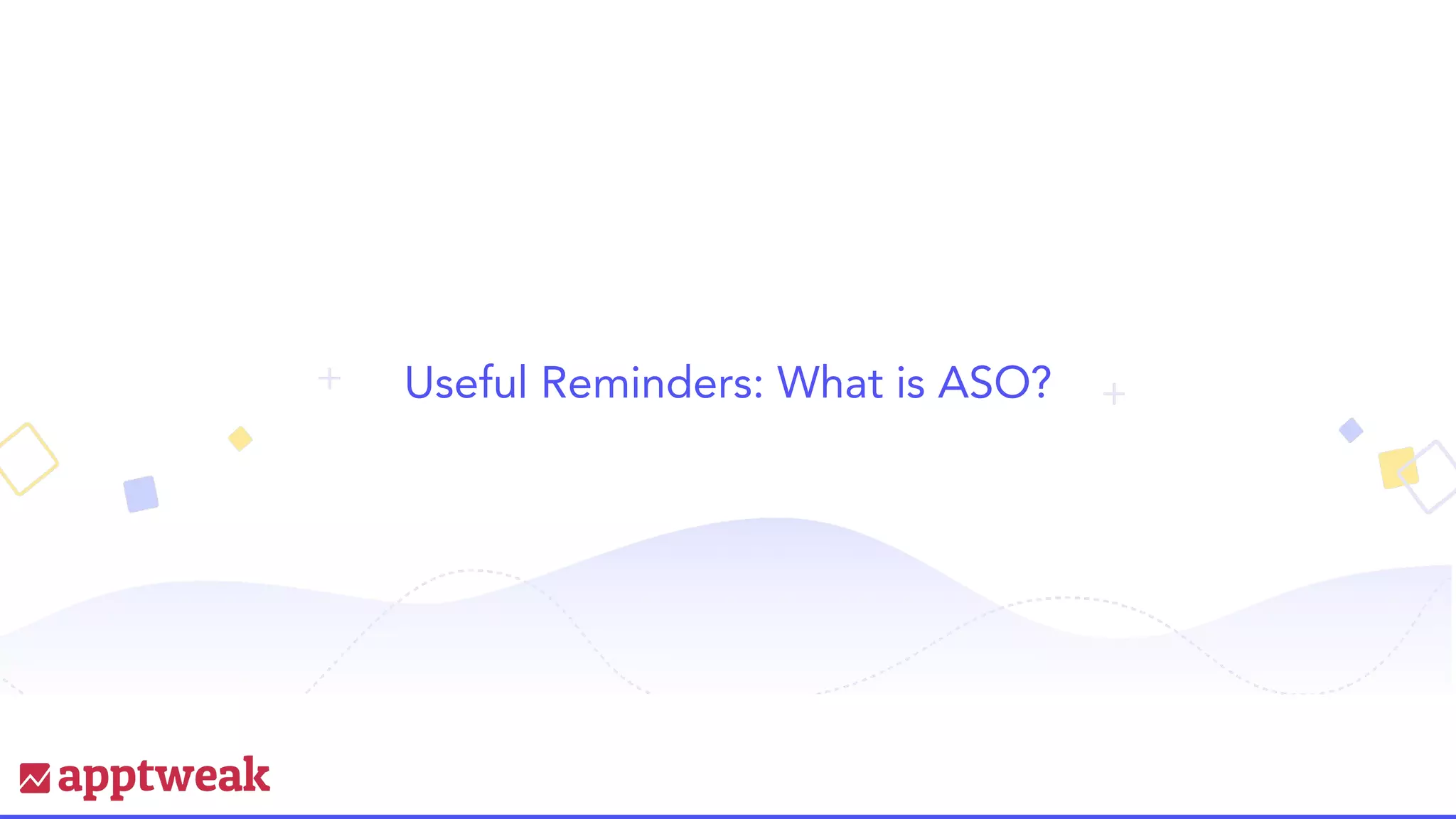 Useful Reminders: What is ASO?

apptweak